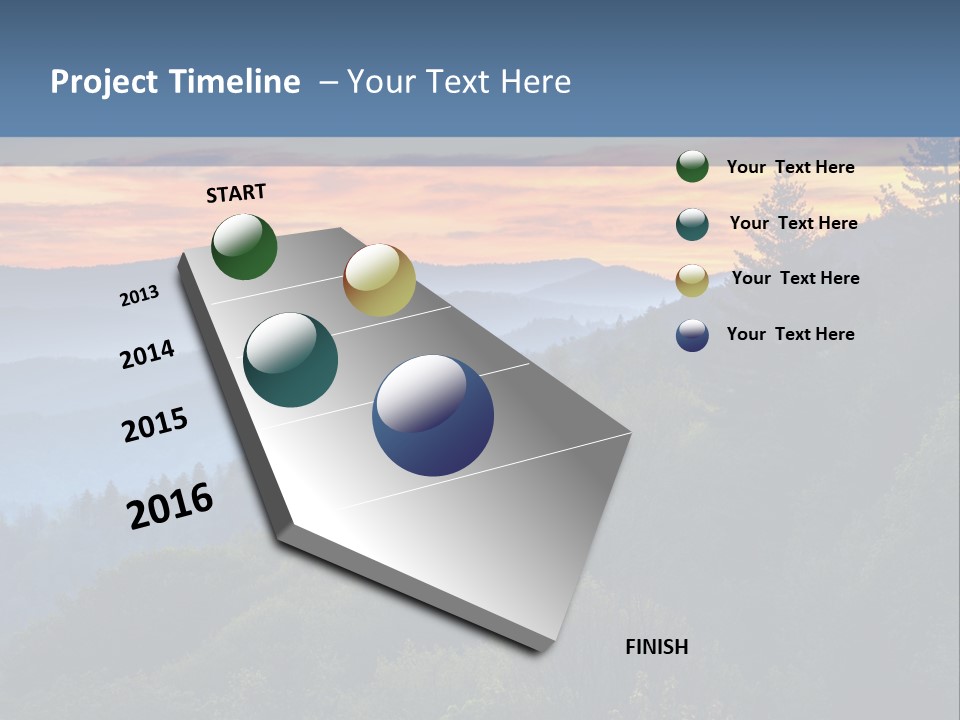 Project Timeline – Your Text Here

START

2013

2014

2015

2016

FINISH

Your Text Here

Your Text Here

Your Text Here

Your Text Here